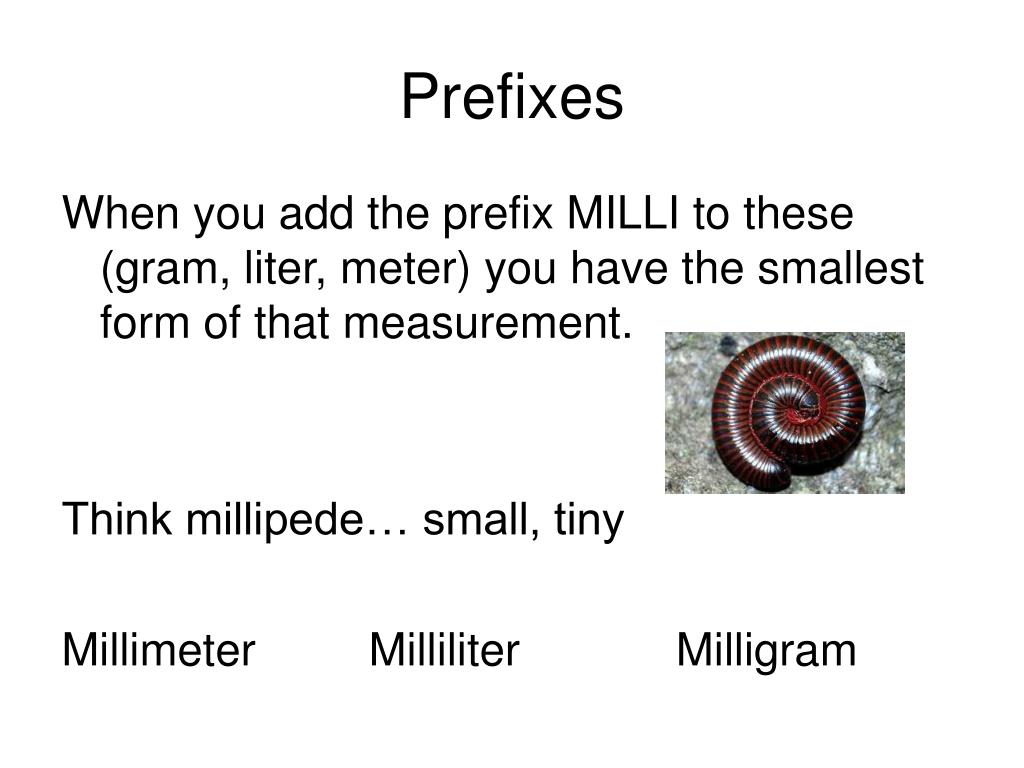 Prefixes

When you add the prefix MILLI to these (gram, liter, meter) you have the smallest form of that measurement.

Think millipede… small, tiny

Millimeter Milliliter Milligram